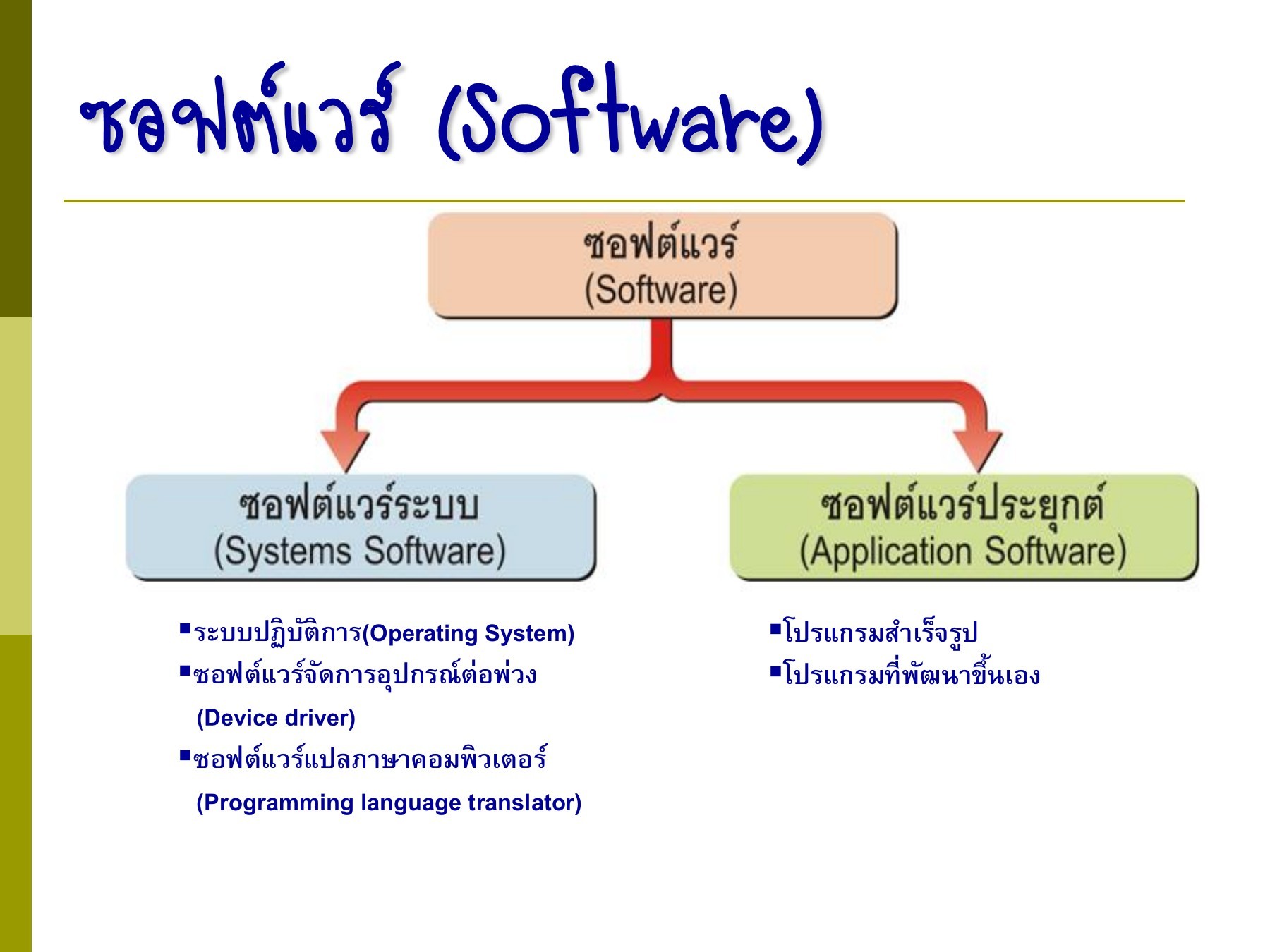 ซอฟต์แวร์ (Software)

ซอฟต์แวร์
(Software)

ซอฟต์แวร์ระบบ
(Systems Software)

ซอฟต์แวร์ประยุกต์
(Application Software)

▪ระบบปฏิบัติการ(Operating System)
▪ซอฟต์แวร์จัดการอุปกรณ์ต่อพ่วง (Device driver)
▪ซอฟต์แวร์แปลภาษาคอมพิวเตอร์ (Programming language translator)

▪โปรแกรมสำเร็จรูป
▪โปรแกรมที่พัฒนาขึ้นเอง